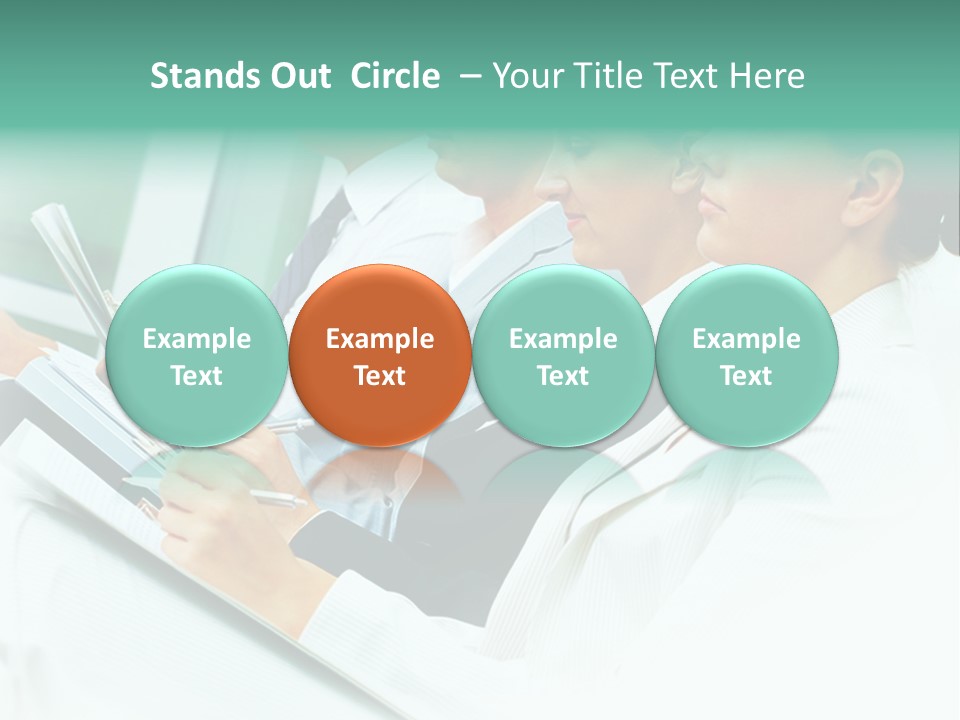 Stands Out  Circle  – Your Title Text Here

Example Text

Example Text

Example Text

Example Text